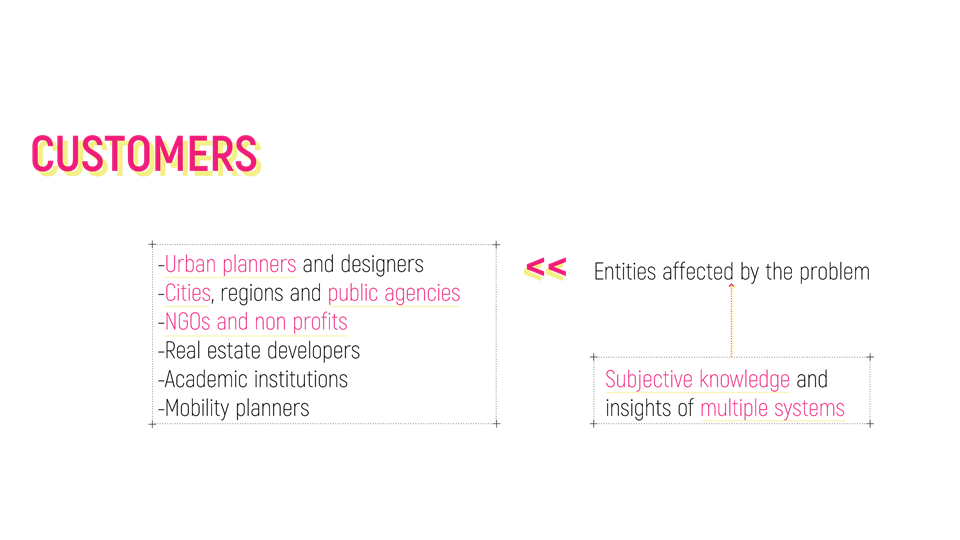 CUSTOMERS

-Urban planners and designers
-Cities, regions and public agencies
-NGOs and non profits
-Real estate developers
-Academic institutions
-Mobility planners

<<

Entities affected by the problem

Subjective knowledge and insights of multiple systems